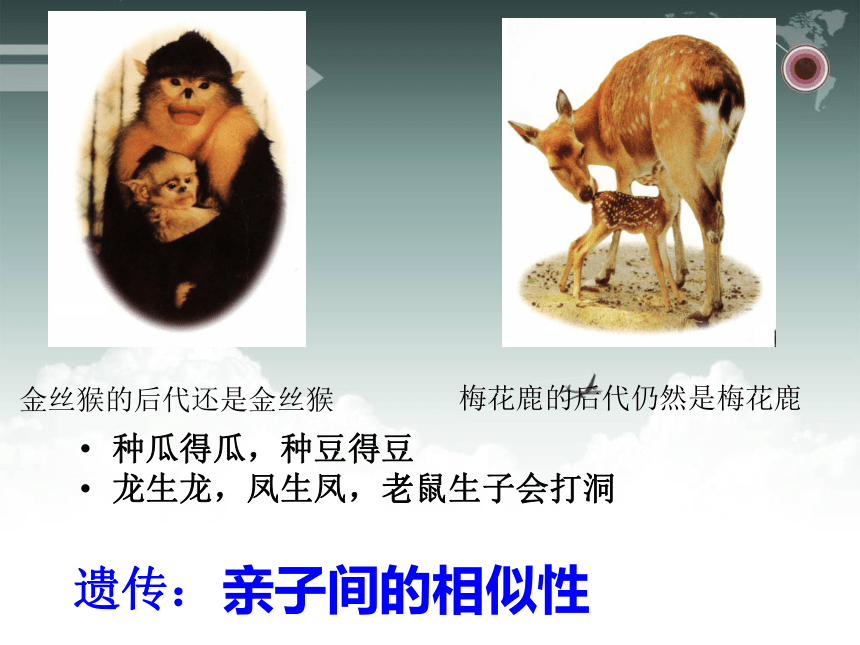 金丝猴的后代还是金丝猴

梅花鹿的后代仍然是梅花鹿

• 种瓜得瓜，种豆得豆
• 龙生龙，凤生凤，老鼠生子会打洞

遗传：亲子间的相似性